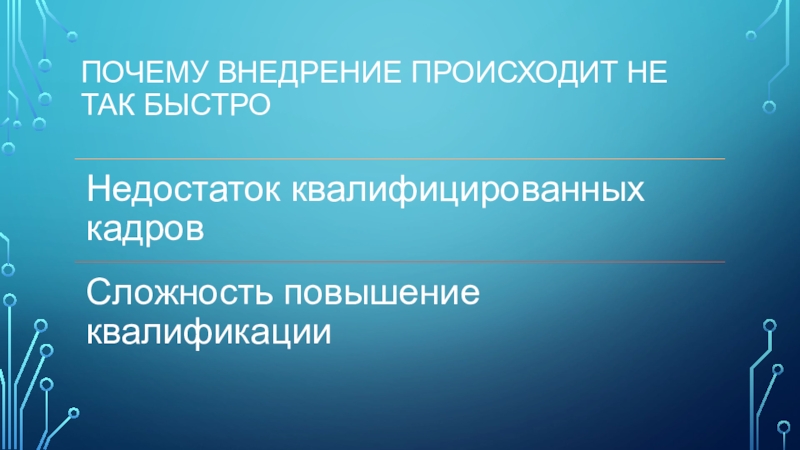 ПОЧЕМУ ВНЕДРЕНИЕ ПРОИСХОДИТ НЕ ТАК БЫСТРО

Недостаток квалифицированных кадров

Сложность повышение квалификации